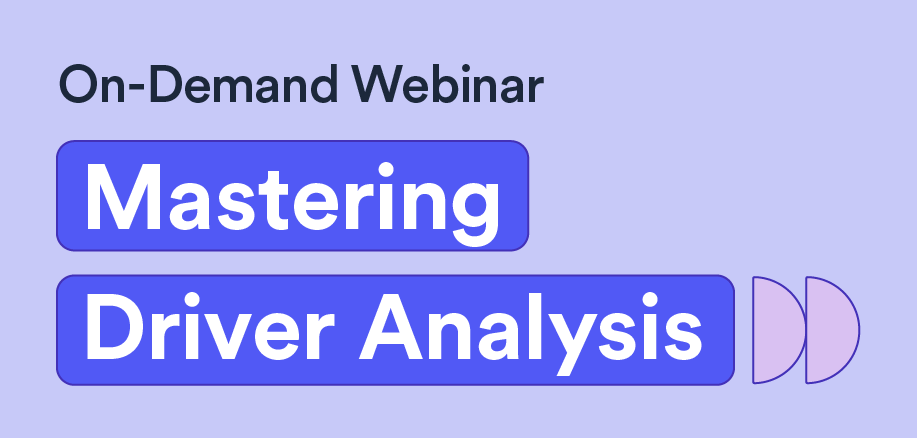 On-Demand Webinar

Mastering
Driver Analysis